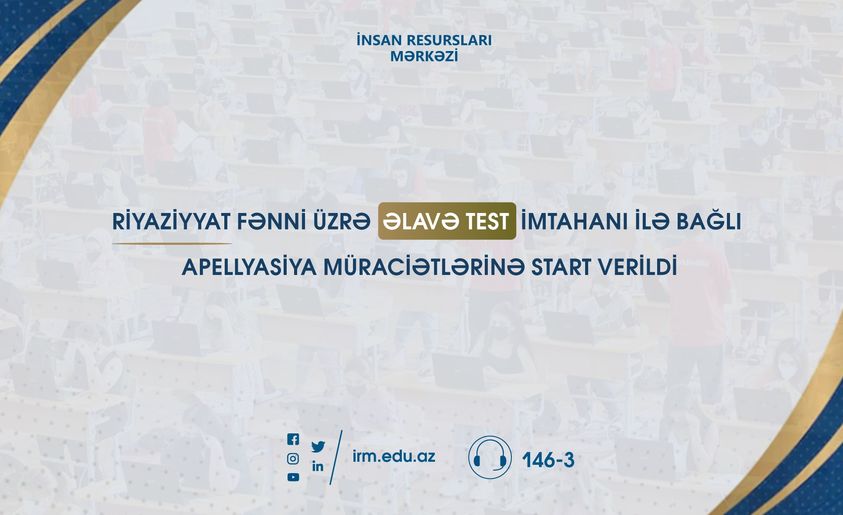 İNSAN RESURSLARI
MƏRKƏZİ

RİYAZİYYAT FƏNNİ ÜZRƏ ƏLAVƏ TEST İMTAHANI İLƏ BAĞLI APELLYASİYA MÜRACİƏTLƏRİNƏ START VERİLDİ

irm.edu.az

146-3